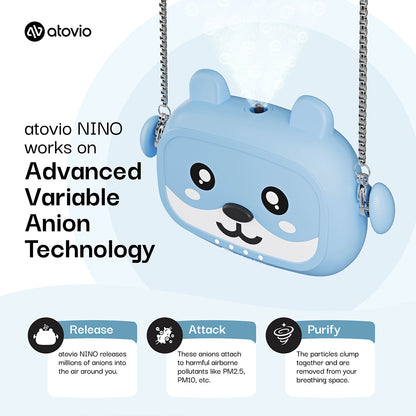 atovio

atovio NINO works on

Advanced Variable Anion Technology

Release

atovio NINO releases millions of anions into the air around you.

Attack

These anions attach to harmful airborne pollutants like PM2.5, PM10, etc.

Purify

The particles clump together and are removed from your breathing space.